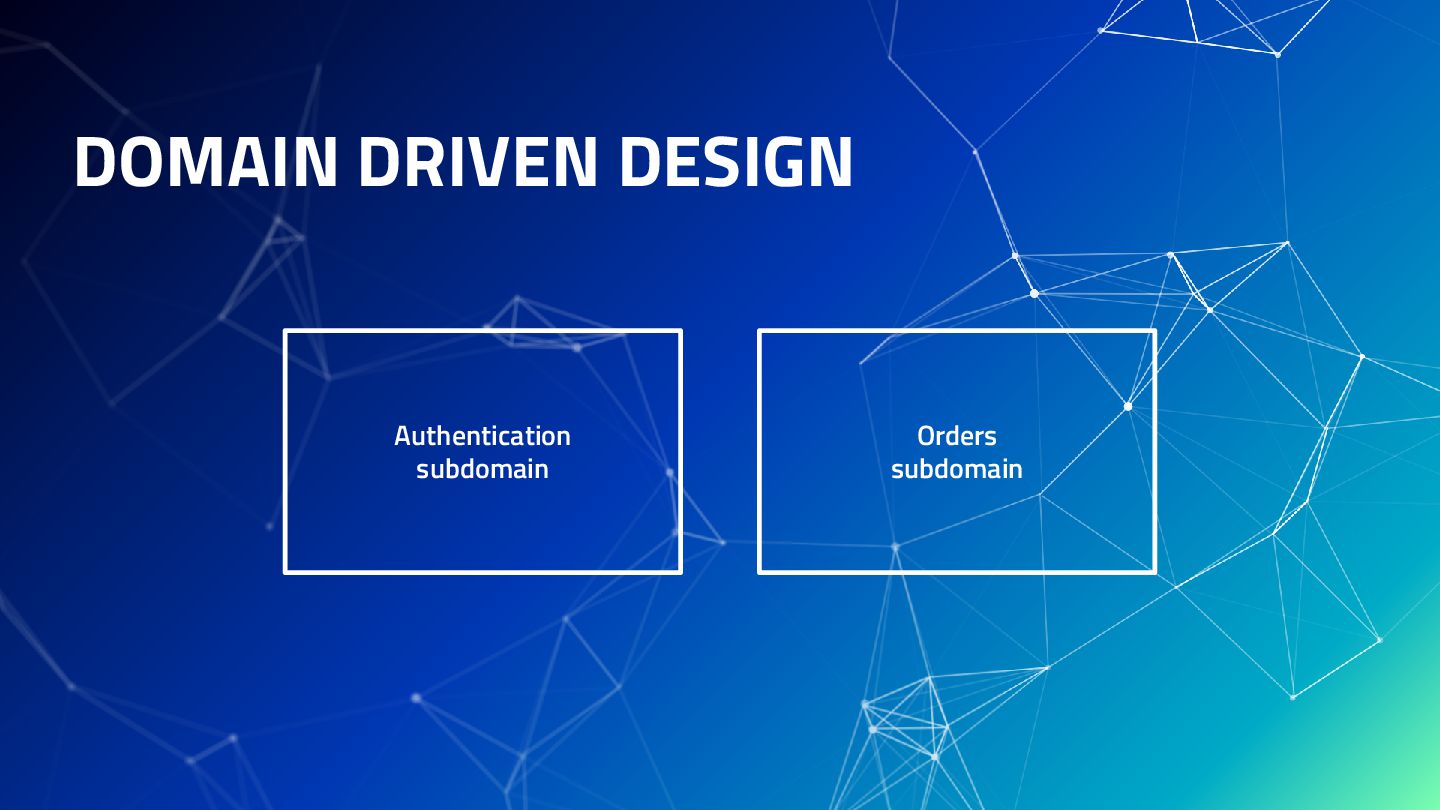 DOMAIN DRIVEN DESIGN

Authentication subdomain

Orders subdomain